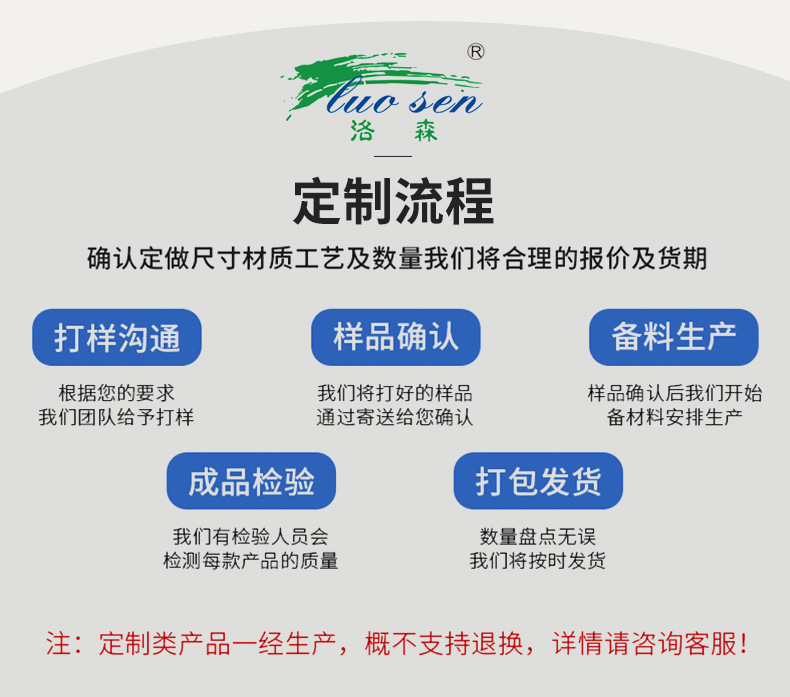 ®
luo sen
洛 森

定制流程

确认定做尺寸材质工艺及数量我们将合理的报价及货期

打样沟通

根据您的要求
我们团队给予打样

样品确认

我们将打好的样品
通过寄送给您确认

备料生产

样品确认后我们开始
备材料安排生产

成品检验

我们有检验人员会
检测每款产品的质量

打包发货

数量盘点无误
我们将按时发货

注：定制类产品一经生产，概不支持退换，详情请咨询客服！